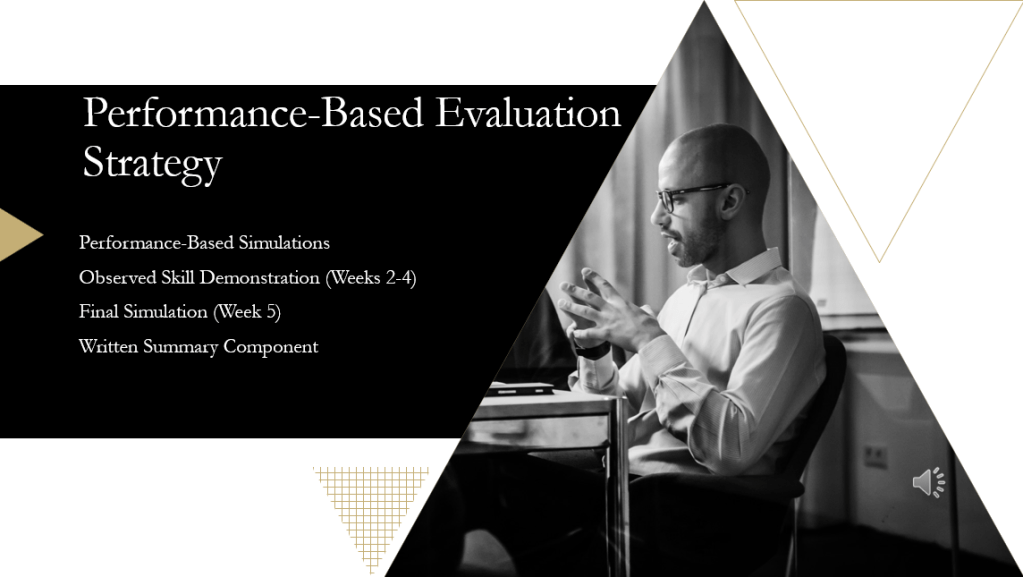 Performance-Based Evaluation Strategy

Performance-Based Simulations

Observed Skill Demonstration (Weeks 2-4)

Final Simulation (Week 5)

Written Summary Component